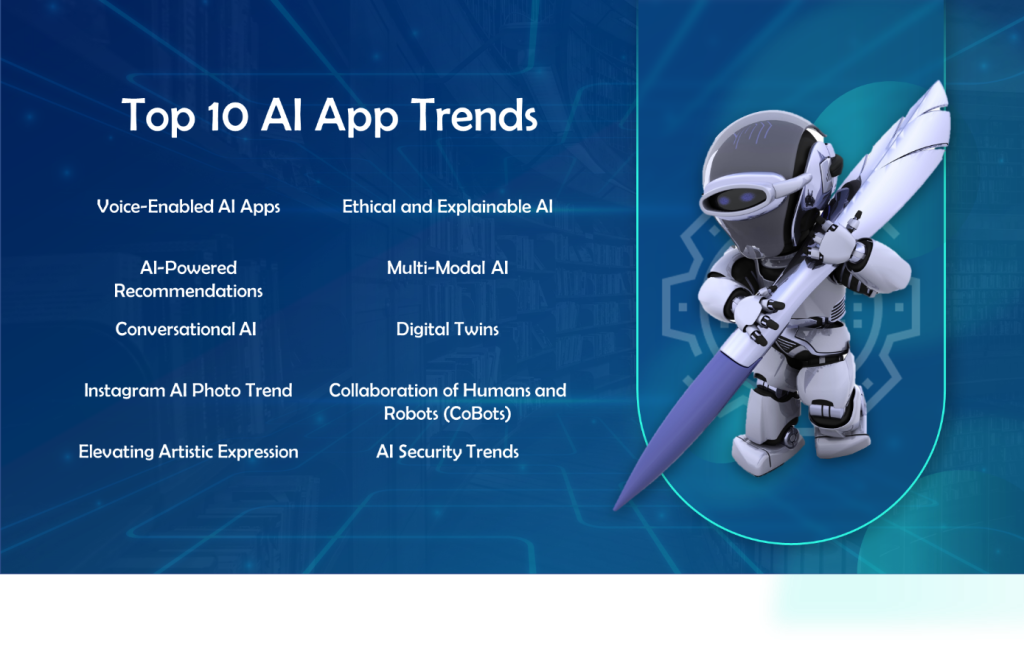 Top 10 AI App Trends

Voice-Enabled AI Apps

AI-Powered Recommendations

Conversational AI

Instagram AI Photo Trend

Elevating Artistic Expression

Ethical and Explainable AI

Multi-Modal AI

Digital Twins

Collaboration of Humans and Robots (CoBots)

AI Security Trends